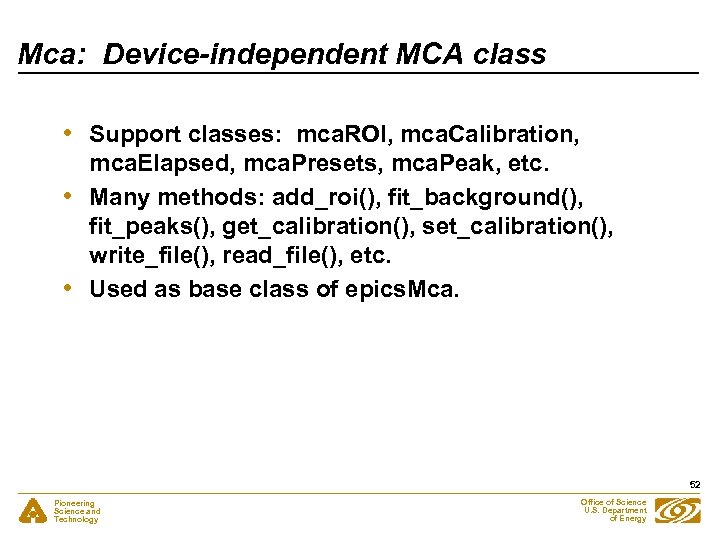 Mca: Device-independent MCA class

• Support classes: mcaROI, mcaCalibration, mcaElapsed, mcaPresets, mcaPeak, etc.
• Many methods: add_roi(), fit_background(), fit_peaks(), get_calibration(), set_calibration(), write_file(), read_file(), etc.
• Used as base class of epicsMca.

52

Pioneering Science and Technology

Office of Science U.S. Department of Energy